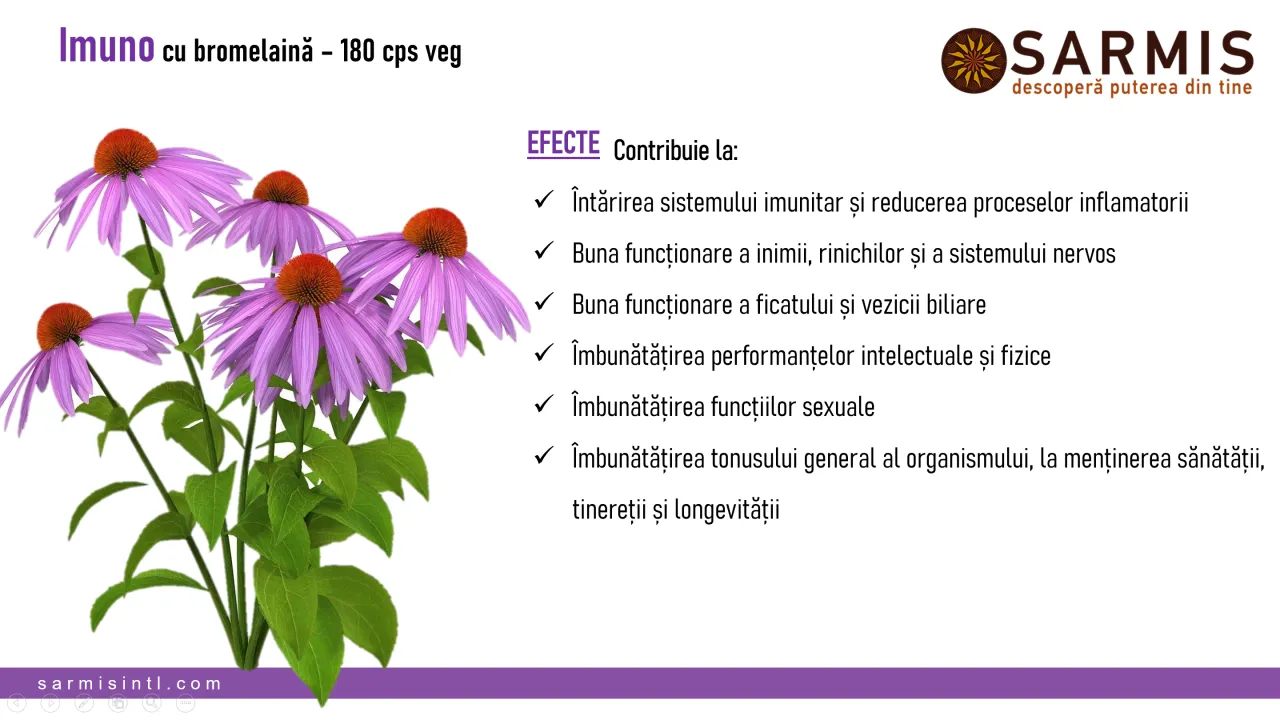 Imuno cu bromelaină – 180 cps veg

SARMIS
descoperă puterea din tine

EFECTE Contribuie la:

✓ Întărirea sistemului imunitar și reducerea proceselor inflamatorii
✓ Buna funcționare a inimii, rinichilor și a sistemului nervos
✓ Buna funcționare a ficatului și vezicii biliare
✓ Îmbunătățirea performanțelor intelectuale și fizice
✓ Îmbunătățirea funcțiilor sexuale
✓ Îmbunătățirea tonusului general al organismului, la menținerea sănătății, tinereții și longevității

sarmisintl.com